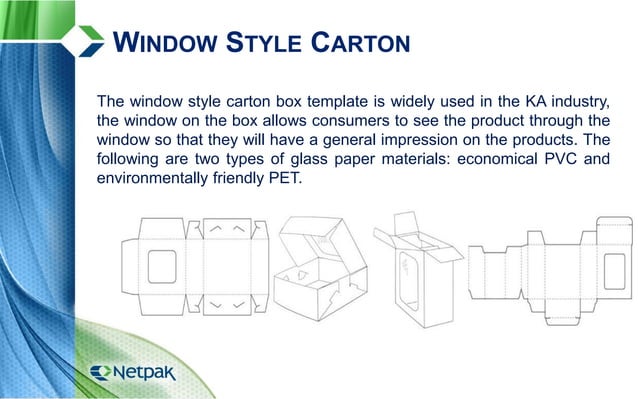 WINDOW STYLE CARTON

The window style carton box template is widely used in the KA industry, the window on the box allows consumers to see the product through the window so that they will have a general impression on the products. The following are two types of glass paper materials: economical PVC and environmentally friendly PET.

Netpak